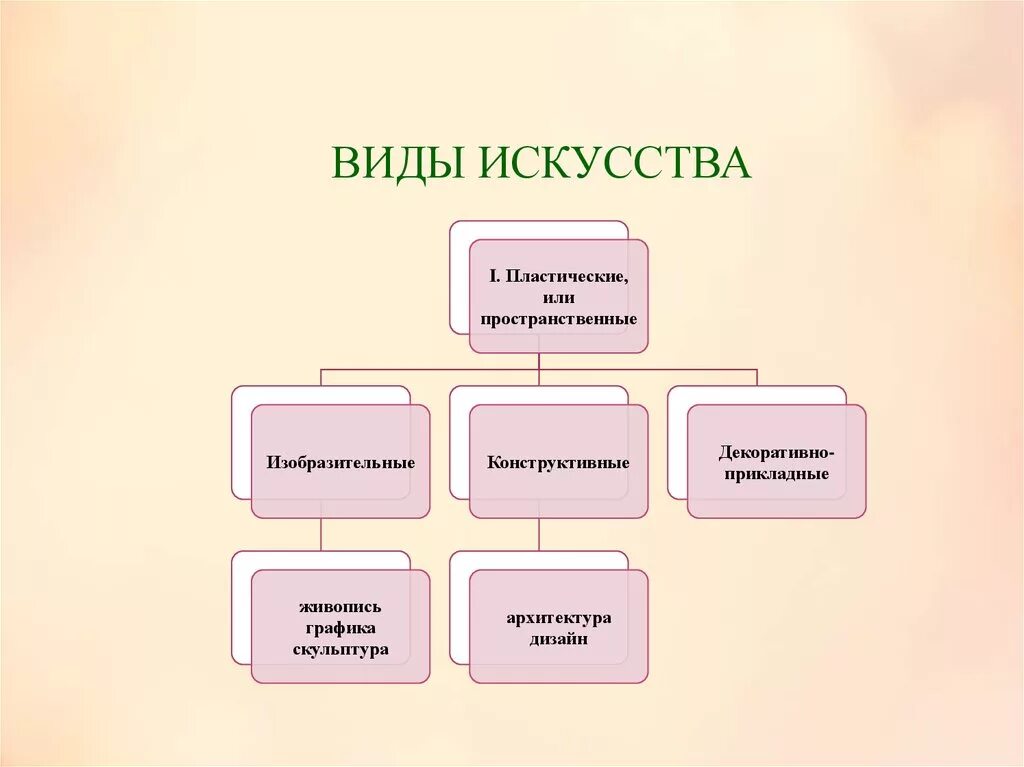 ВИДЫ ИСКУССТВА

I. Пластические, или пространственные

Изобразительные

Конструктивные

Декоративно-прикладные

живопись
графика
скульптура

архитектура
дизайн